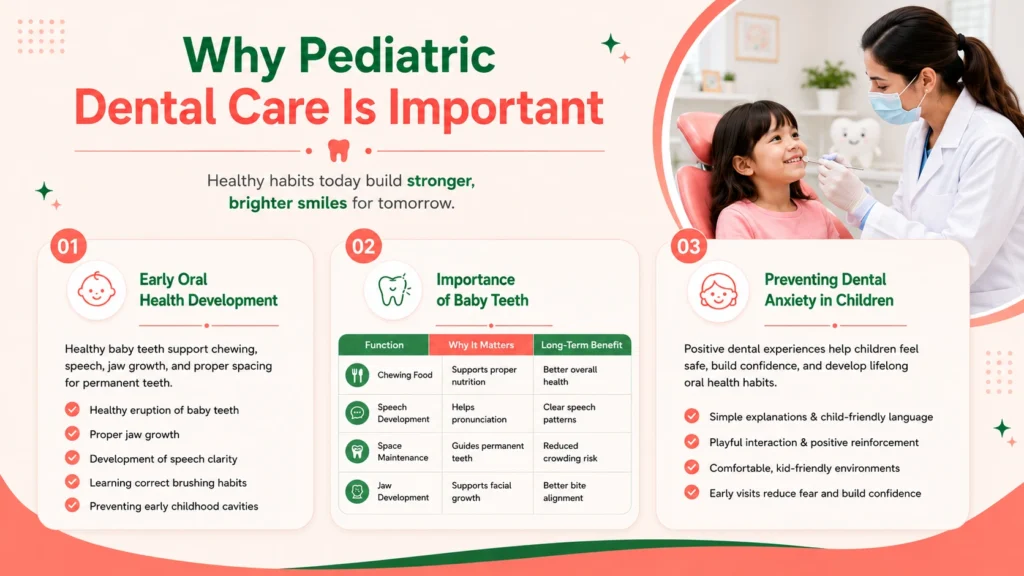 Why Pediatric
Dental Care Is Important

Healthy habits today build stronger, brighter smiles for tomorrow.

01
Early Oral Health Development

Healthy baby teeth support chewing, speech, jaw growth, and proper spacing for permanent teeth.

Healthy eruption of baby teeth
Proper jaw growth
Development of speech clarity
Learning correct brushing habits
Preventing early childhood cavities

02
Importance of Baby Teeth

| Function | Why It Matters | Long-Term Benefit |
|---|---|---|
| Chewing Food | Supports proper nutrition | Better overall health |
| Speech Development | Helps pronunciation | Clear speech patterns |
| Space Maintenance | Guides permanent teeth | Reduced crowding risk |
| Jaw Development | Supports facial growth | Better bite alignment |

03
Preventing Dental Anxiety in Children

Positive dental experiences help children feel safe, build confidence, and develop lifelong oral health habits.

Simple explanations & child-friendly language
Playful interaction & positive reinforcement
Comfortable, kid-friendly environments
Early visits reduce fear and build confidence